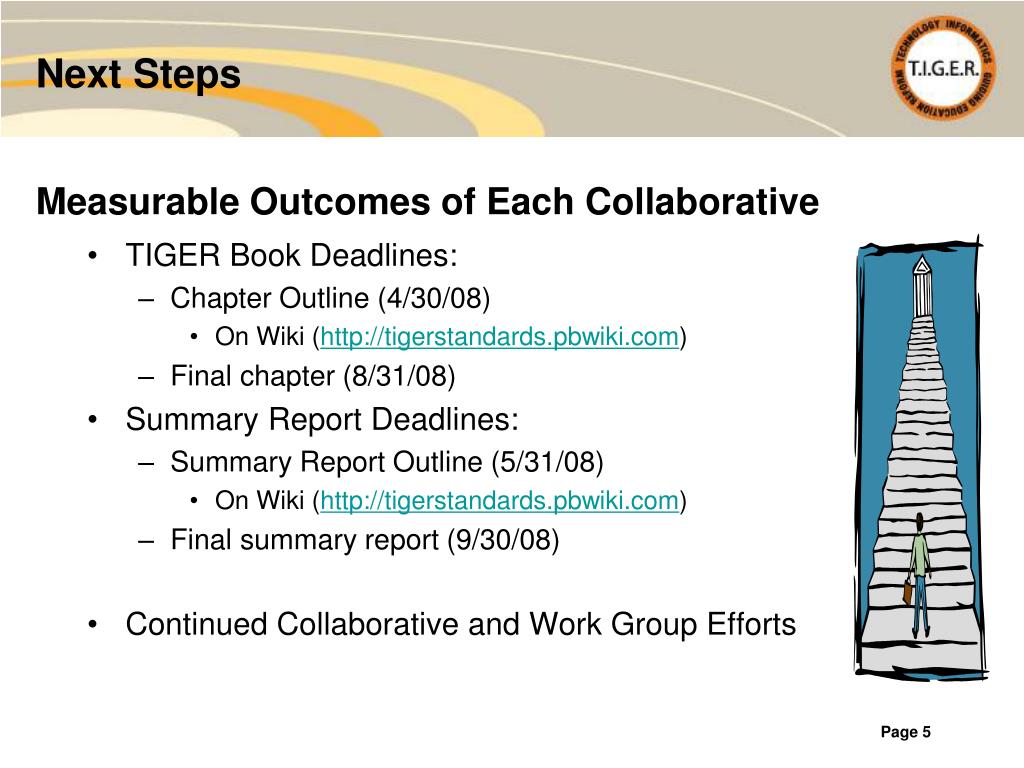 Next Steps

TECHNOLOGY INFORMATICS GUIDING EDUCATION REFORM
T.I.G.E.R.

Measurable Outcomes of Each Collaborative

• TIGER Book Deadlines:
– Chapter Outline (4/30/08)
• On Wiki (http://tigerstandards.pbwiki.com)
– Final chapter (8/31/08)
• Summary Report Deadlines:
– Summary Report Outline (5/31/08)
• On Wiki (http://tigerstandards.pbwiki.com)
– Final summary report (9/30/08)

• Continued Collaborative and Work Group Efforts

Page 5